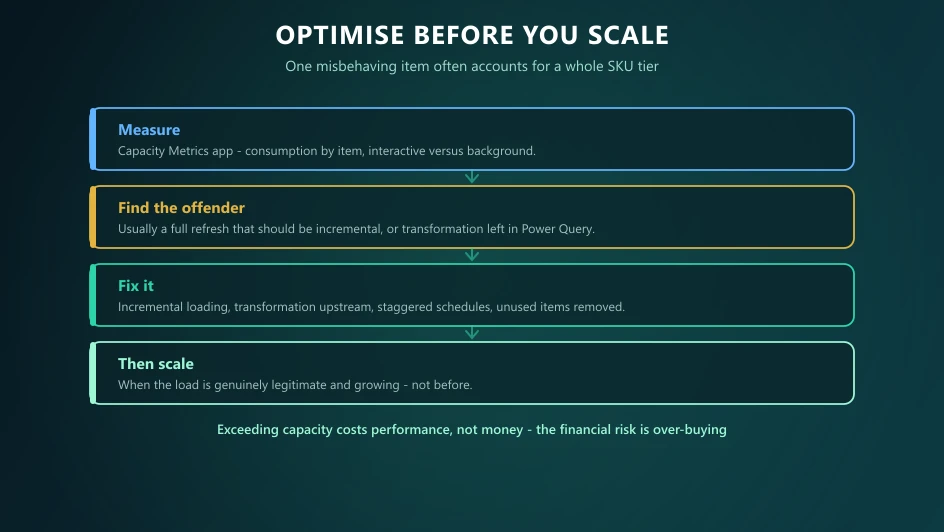 OPTIMISE BEFORE YOU SCALE

One misbehaving item often accounts for a whole SKU tier

Measure
Capacity Metrics app - consumption by item, interactive versus background.

Find the offender
Usually a full refresh that should be incremental, or transformation left in Power Query.

Fix it
Incremental loading, transformation upstream, staggered schedules, unused items removed.

Then scale
When the load is genuinely legitimate and growing - not before.

Exceeding capacity costs performance, not money - the financial risk is over-buying